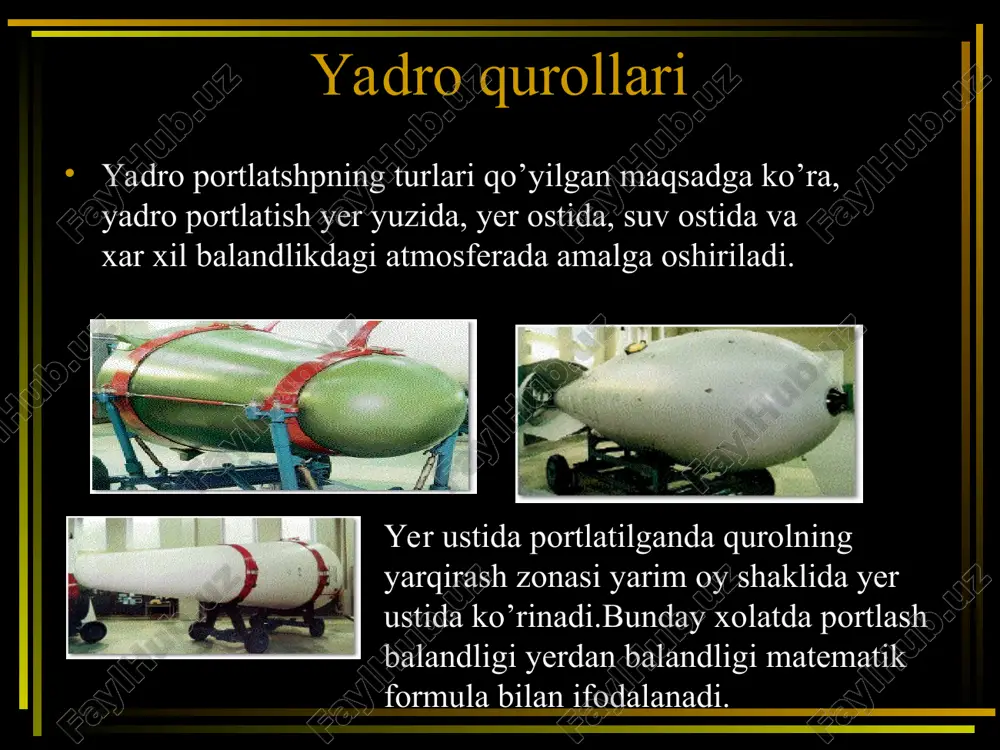 Yadro qurollari

• Yadro portlatshpning turlari qo’yilgan maqsadga ko’ra, yadro portlatish yer yuzida, yer ostida, suv ostida va xar xil balandlikdagi atmosferada amalga oshiriladi.

Yer ustida portlatilganda qurolning yarqirash zonasi yarim oy shaklida yer ustida ko’rinadi.Bunday xolatda portlash balandligi yerdan balandligi matematik formula bilan ifodalanadi.

FaylHub.uz